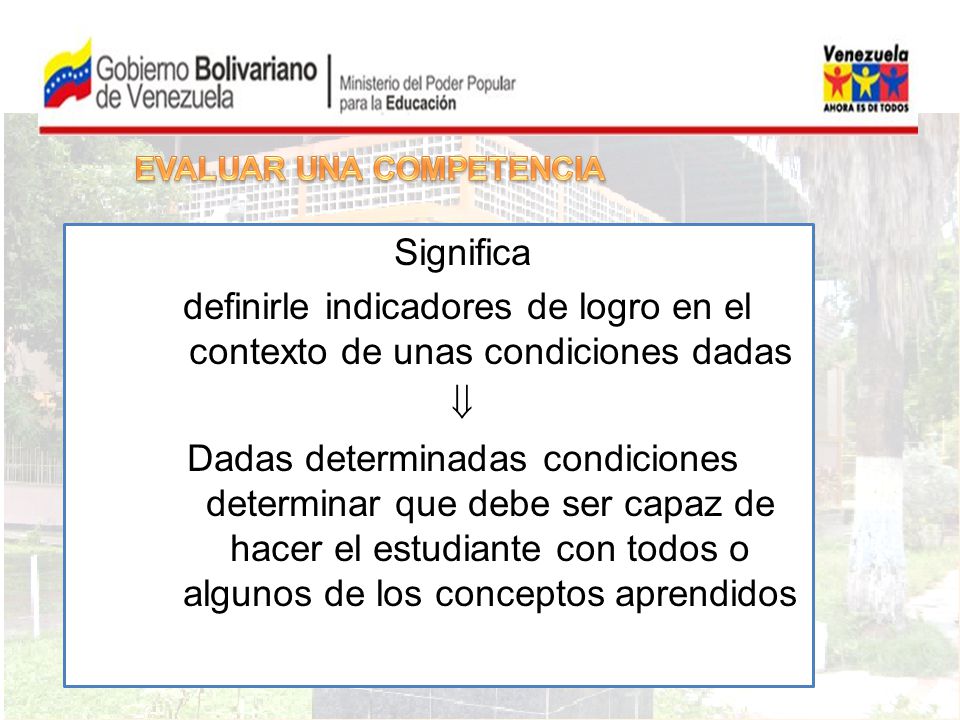 Gobierno Bolivariano de Venezuela

Ministerio del Poder Popular para la Educación

Venezuela
AHORA ES DE TODOS

EVALUAR UNA COMPETENCIA

Significa

definirle indicadores de logro en el contexto de unas condiciones dadas

$\Downarrow$

Dadas determinadas condiciones determinar que debe ser capaz de hacer el estudiante con todos o algunos de los conceptos aprendidos